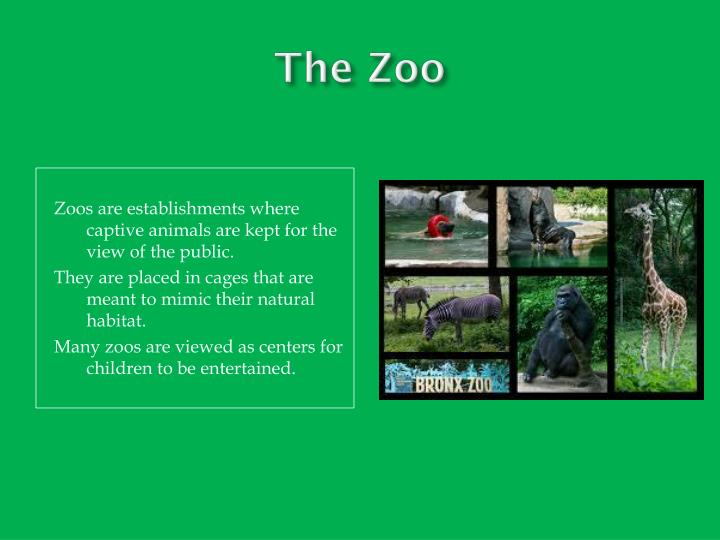 The Zoo

Zoos are establishments where captive animals are kept for the view of the public.

They are placed in cages that are meant to mimic their natural habitat.

Many zoos are viewed as centers for children to be entertained.

BRONX ZOO